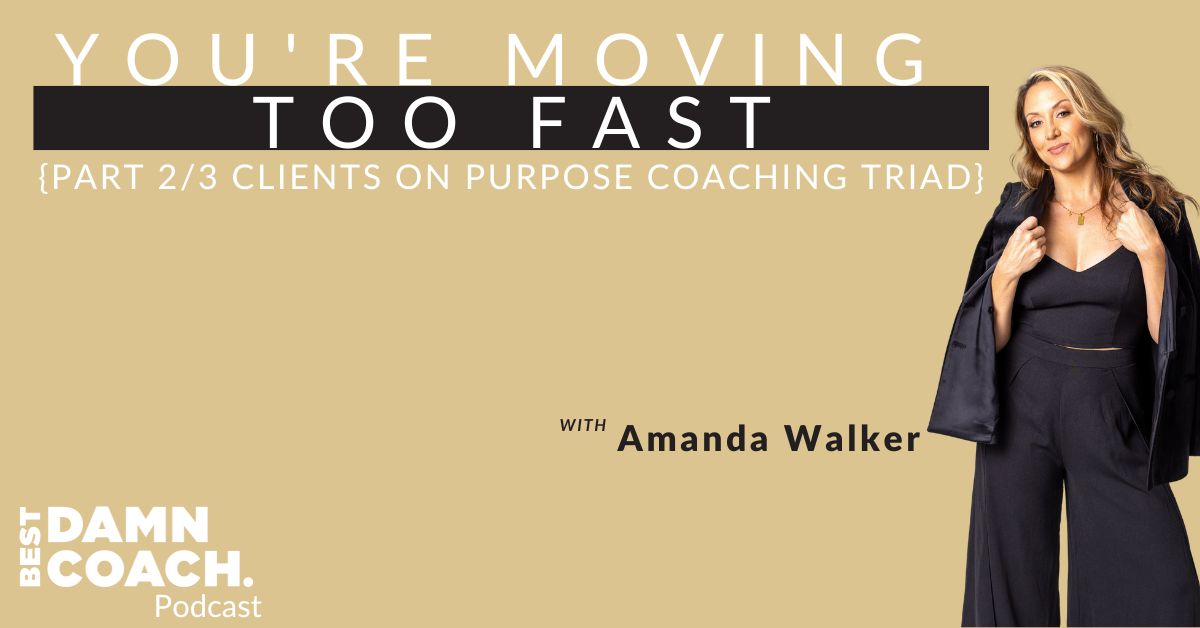 YOU'RE MOVING
TOO FAST
{PART 2/3 CLIENTS ON PURPOSE COACHING TRIAD}

WITH Amanda Walker

BEST DAMN COACH.
Podcast